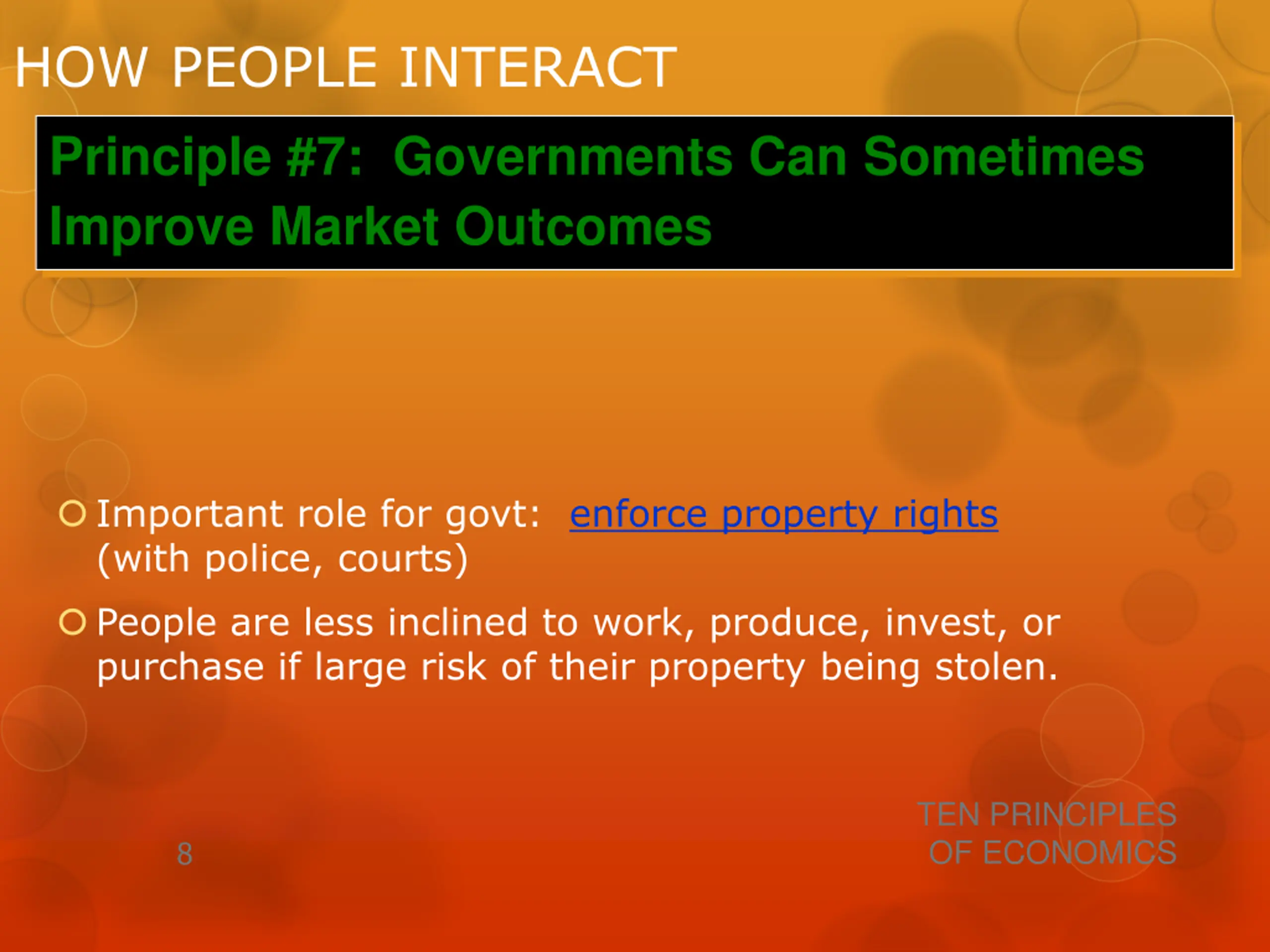 HOW PEOPLE INTERACT

Principle #7: Governments Can Sometimes Improve Market Outcomes

Important role for govt: enforce property rights (with police, courts)

People are less inclined to work, produce, invest, or purchase if large risk of their property being stolen.

8

TEN PRINCIPLES OF ECONOMICS